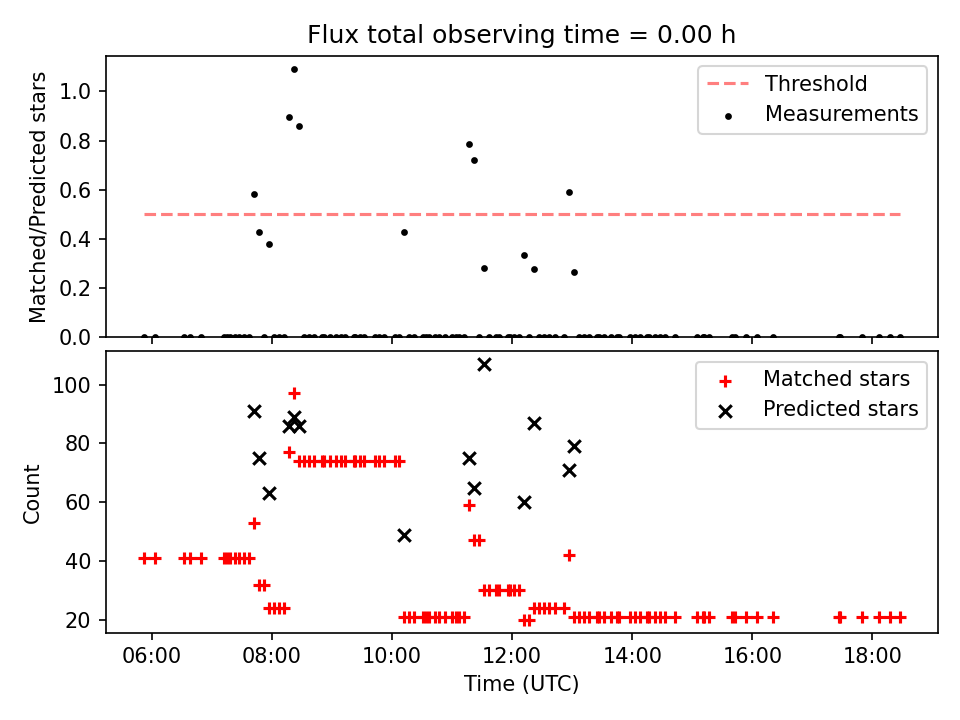 Flux total observing time = 0.00 h

Matched/Predicted stars

1.0
0.8
0.6
0.4
0.2
0.0

Threshold
Measurements

Count

100
80
60
40
20

Matched stars
Predicted stars

06:00
08:00
10:00
12:00
14:00
16:00
18:00

Time (UTC)